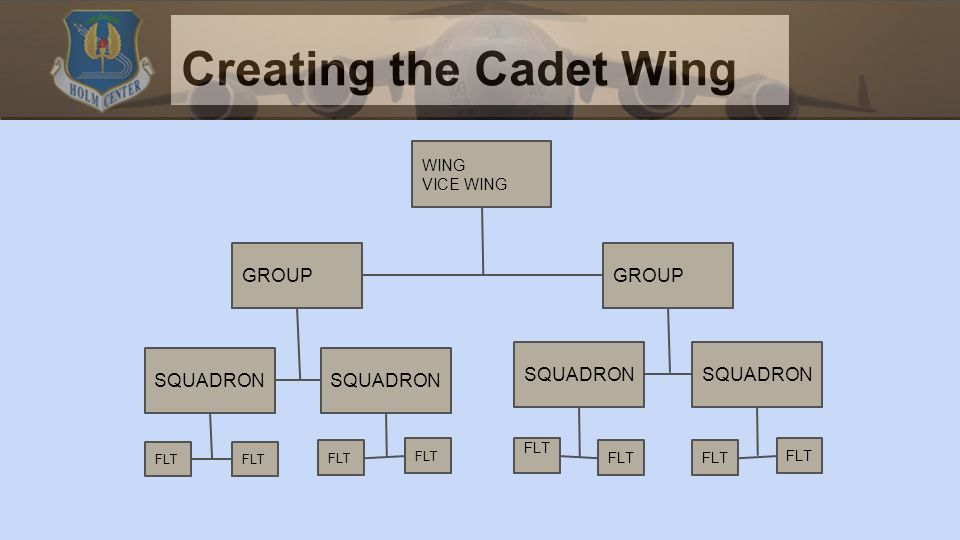 HOLM CENTER

Creating the Cadet Wing

WING
VICE WING

GROUP

GROUP

SQUADRON

SQUADRON

SQUADRON

SQUADRON

FLT

FLT

FLT

FLT

FLT

FLT

FLT

FLT